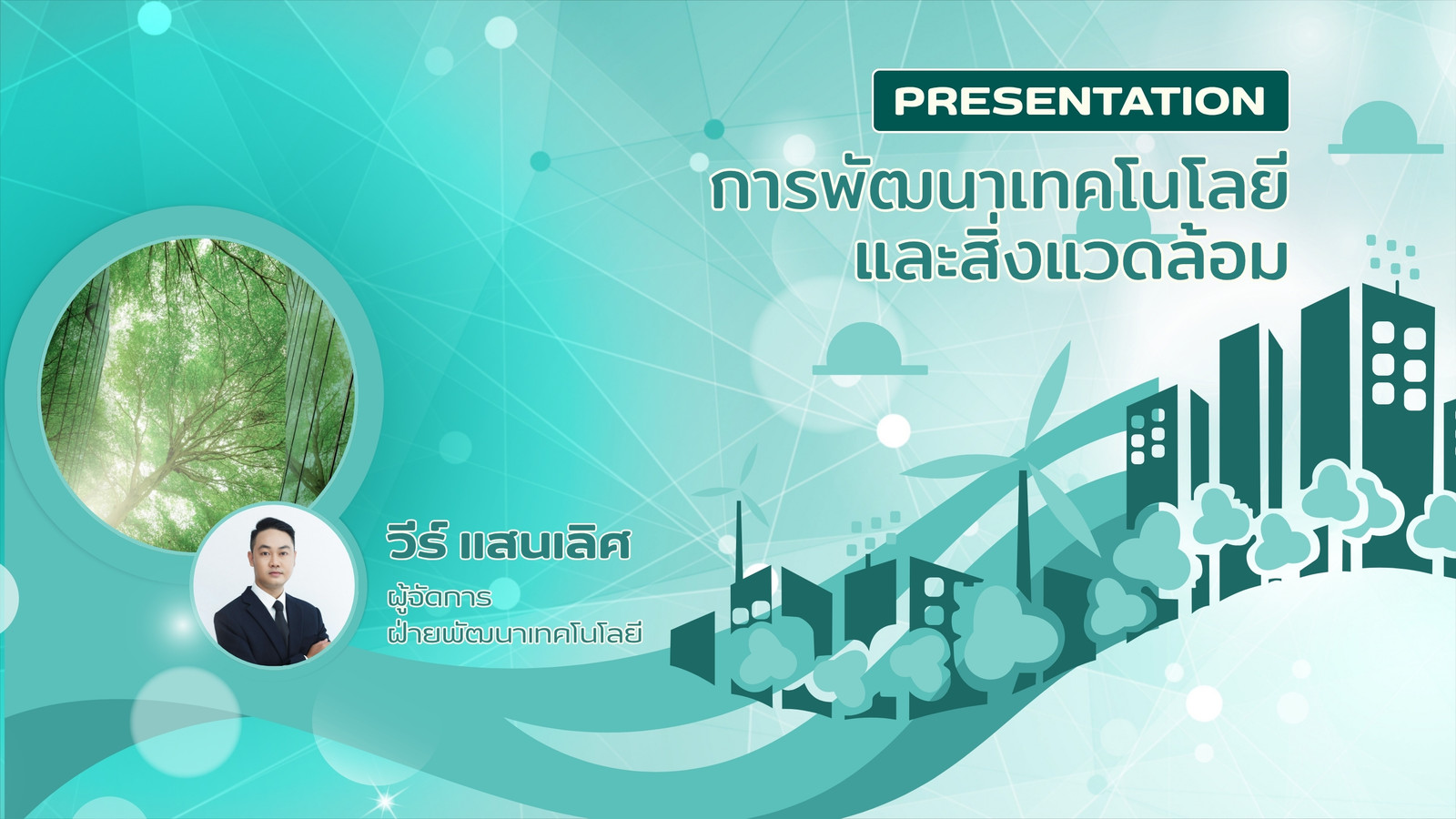 PRESENTATION

การพัฒนาเทคโนโลยี
และสิ่งแวดล้อม

วีร์ แสนเลิศ

ผู้จัดการ
ฝ่ายพัฒนาเทคโนโลยี